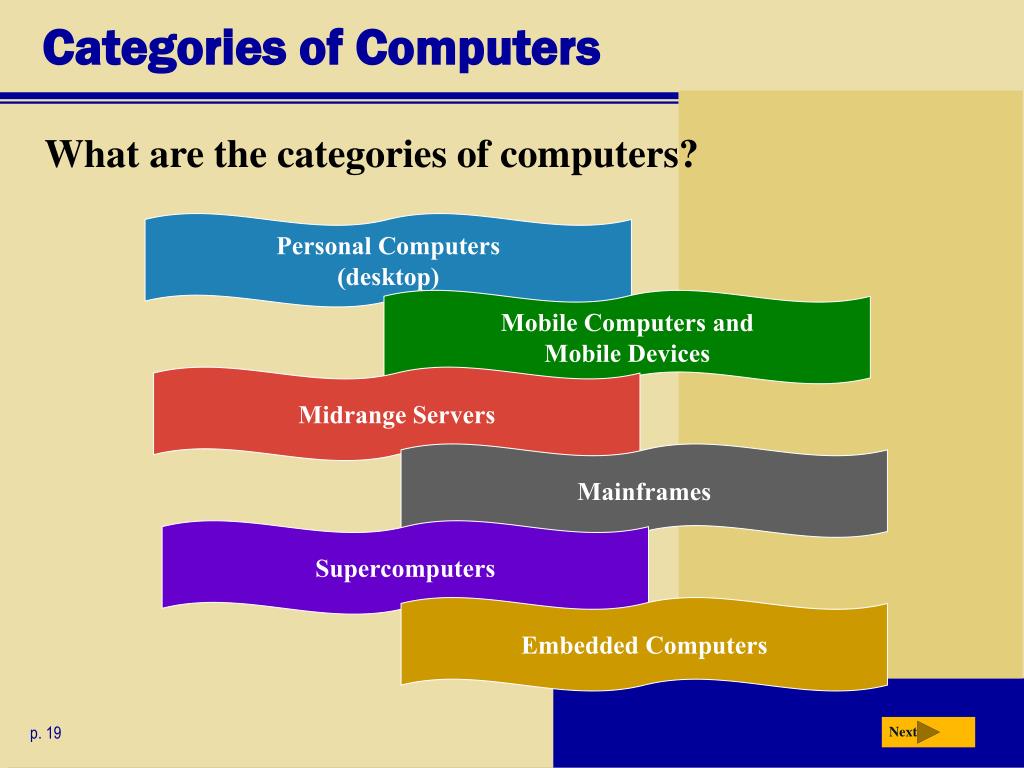 Categories of Computers

What are the categories of computers?

Personal Computers (desktop)

Mobile Computers and Mobile Devices

Midrange Servers

Mainframes

Supercomputers

Embedded Computers

p. 19

Next